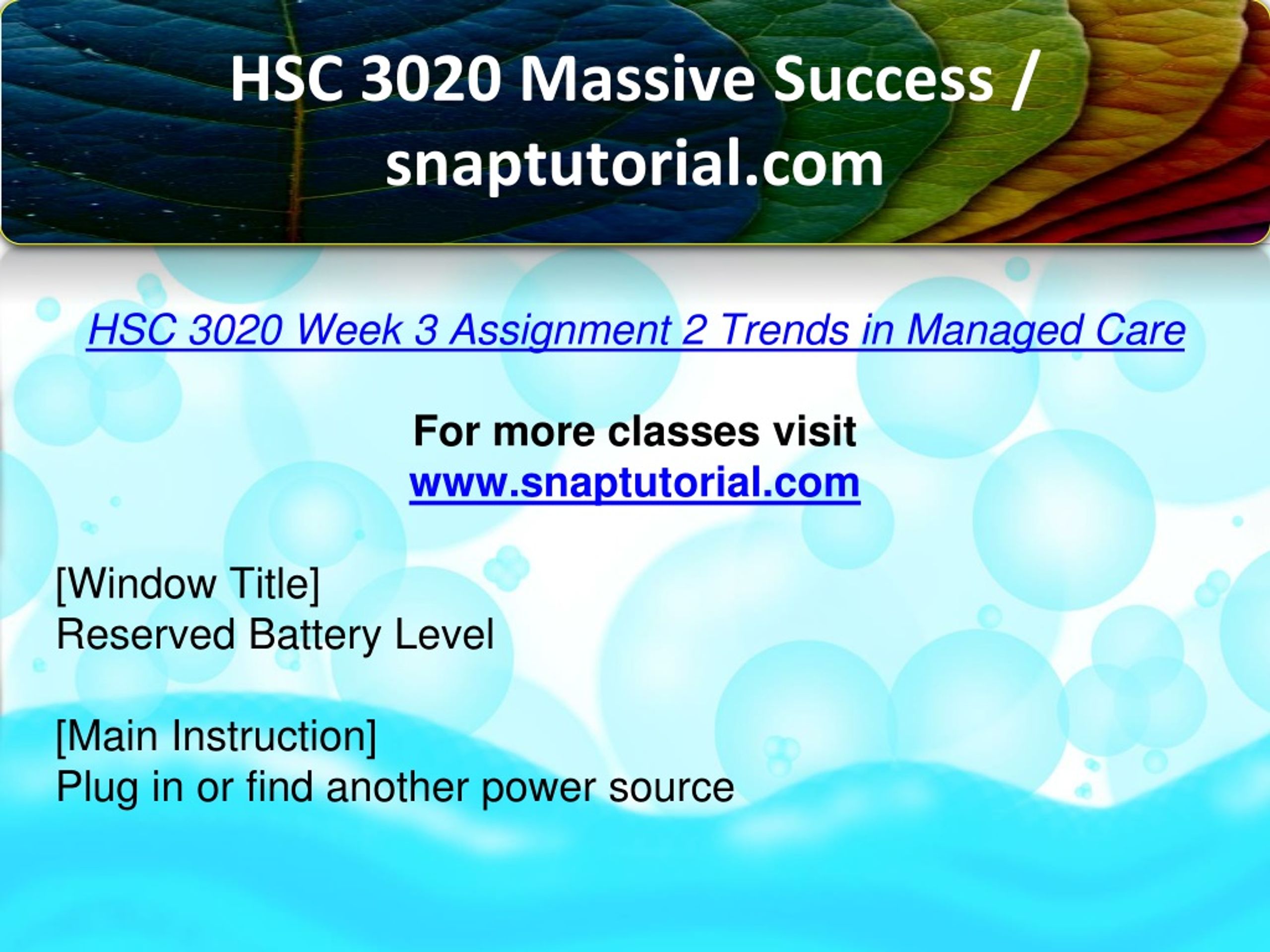 HSC 3020 Massive Success / snaptutorial.com

HSC 3020 Week 3 Assignment 2 Trends in Managed Care

For more classes visit
www.snaptutorial.com

[Window Title]
Reserved Battery Level

[Main Instruction]
Plug in or find another power source